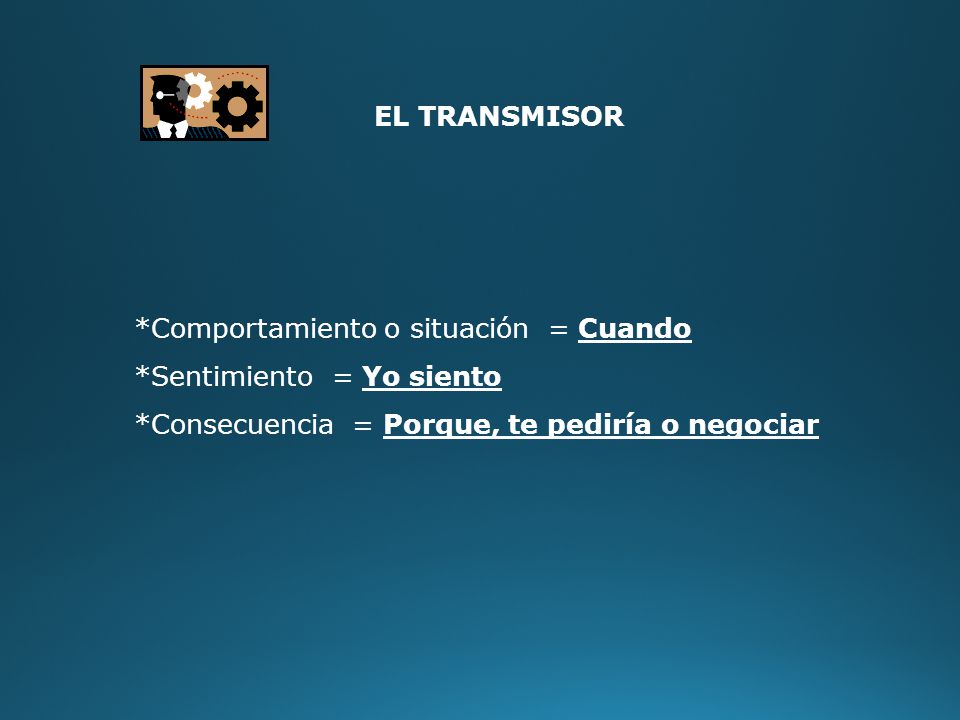 EL TRANSMISOR

*Comportamiento o situación = Cuando

*Sentimiento = Yo siento

*Consecuencia = Porque, te pediría o negociar